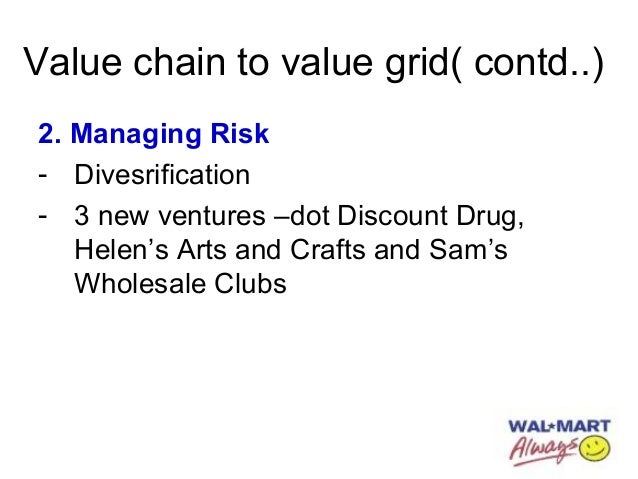 Value chain to value grid( contd..)

2. Managing Risk

- Divesrification
- 3 new ventures –dot Discount Drug, Helen’s Arts and Crafts and Sam’s Wholesale Clubs

WAL★MART
Always